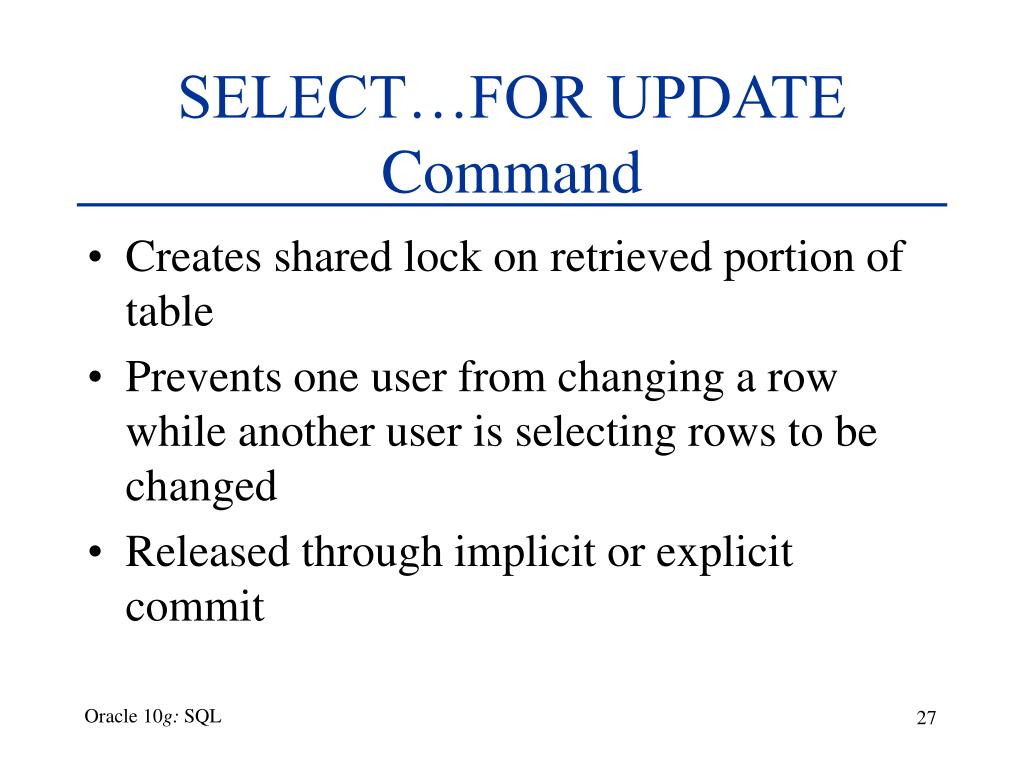 SELECT…FOR UPDATE Command

• Creates shared lock on retrieved portion of table
• Prevents one user from changing a row while another user is selecting rows to be changed
• Released through implicit or explicit commit

Oracle 10g: SQL

27